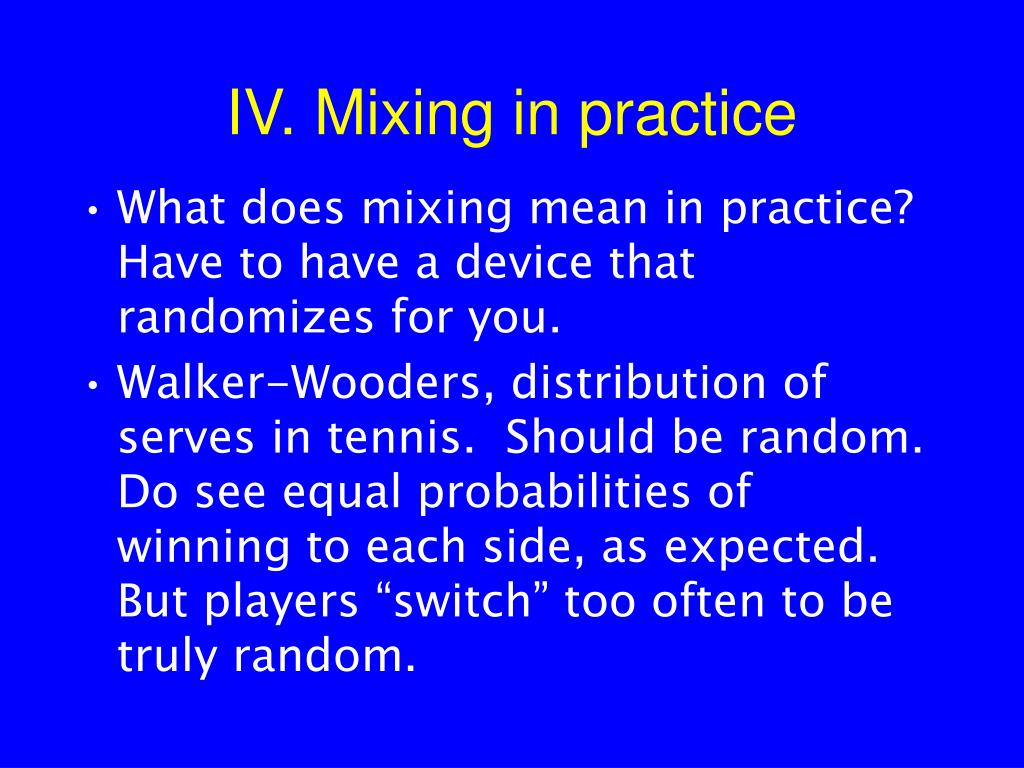 IV. Mixing in practice

• What does mixing mean in practice? Have to have a device that randomizes for you.

• Walker-Wooders, distribution of serves in tennis.  Should be random. Do see equal probabilities of winning to each side, as expected. But players “switch” too often to be truly random.